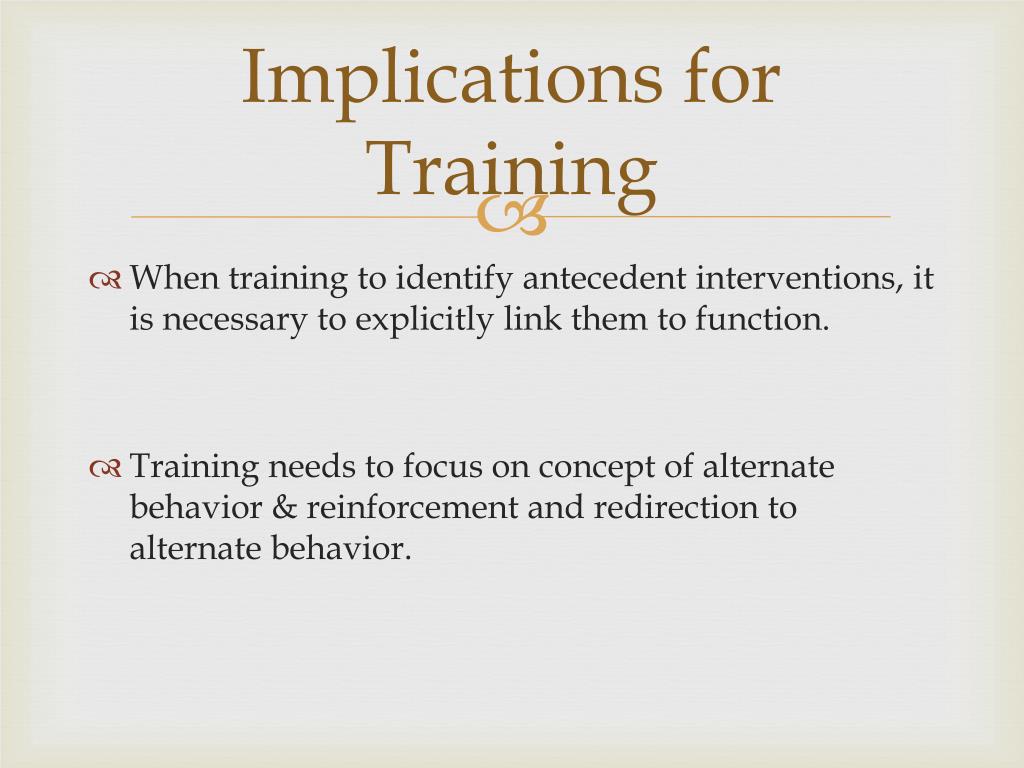 Implications for Training

When training to identify antecedent interventions, it is necessary to explicitly link them to function.

Training needs to focus on concept of alternate behavior & reinforcement and redirection to alternate behavior.